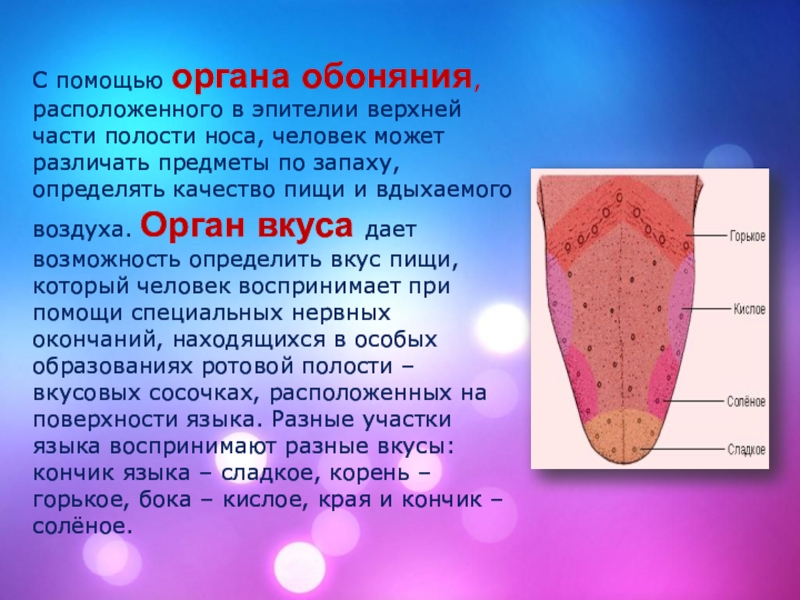 С помощью органа обоняния, расположенного в эпителии верхней части полости носа, человек может различать предметы по запаху, определять качество пищи и вдыхаемого воздуха. Орган вкуса дает возможность определить вкус пищи, который человек воспринимает при помощи специальных нервных окончаний, находящихся в особых образованиях ротовой полости – вкусовых сосочках, расположенных на поверхности языка. Разные участки языка воспринимают разные вкусы: кончик языка – сладкое, корень – горькое, бока – кислое, края и кончик – солёное.

Горькое
Кислое
Солёное
Сладкое